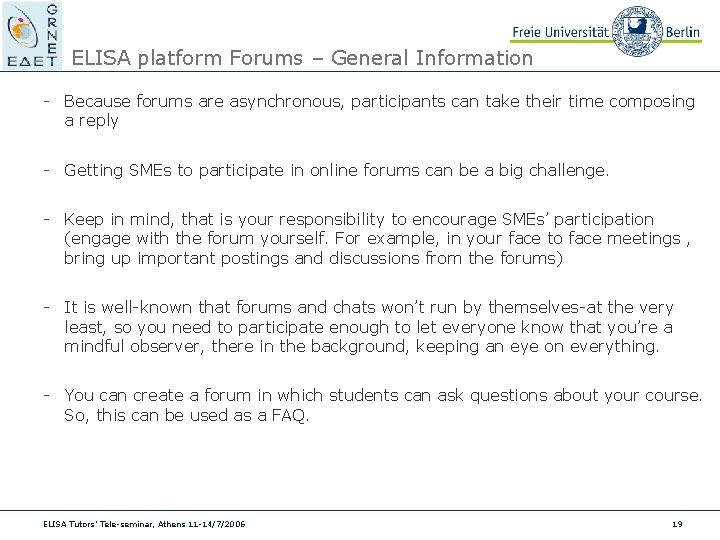 GRNET
ΕΔΕΤ

Freie Universität Berlin

ELISA platform Forums – General Information

- Because forums are asynchronous, participants can take their time composing a reply

- Getting SMEs to participate in online forums can be a big challenge.

- Keep in mind, that is your responsibility to encourage SMEs' participation (engage with the forum yourself. For example, in your face to face meetings , bring up important postings and discussions from the forums)

- It is well-known that forums and chats won't run by themselves-at the very least, so you need to participate enough to let everyone know that you're a mindful observer, there in the background, keeping an eye on everything.

- You can create a forum in which students can ask questions about your course. So, this can be used as a FAQ.

ELISA Tutors' Tele-seminar, Athens 11-14/7/2006

19